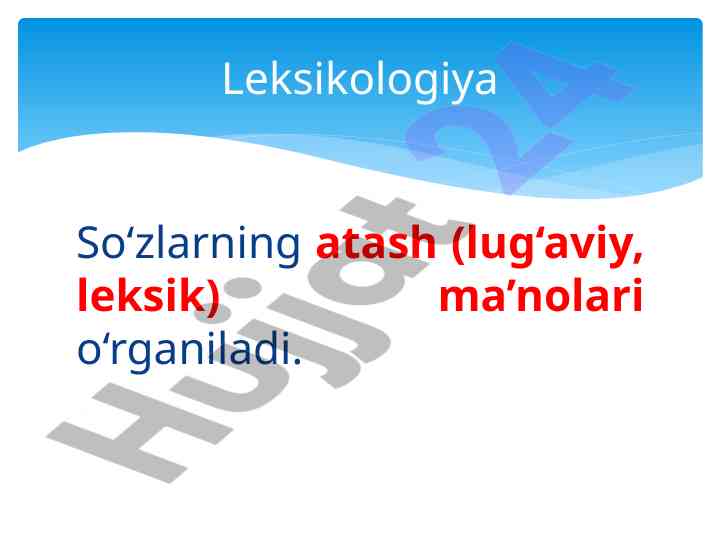 Leksikologiya

So‘zlarning atash (lug‘aviy, leksik) ma’nolari o‘rganiladi.

Hujjat24